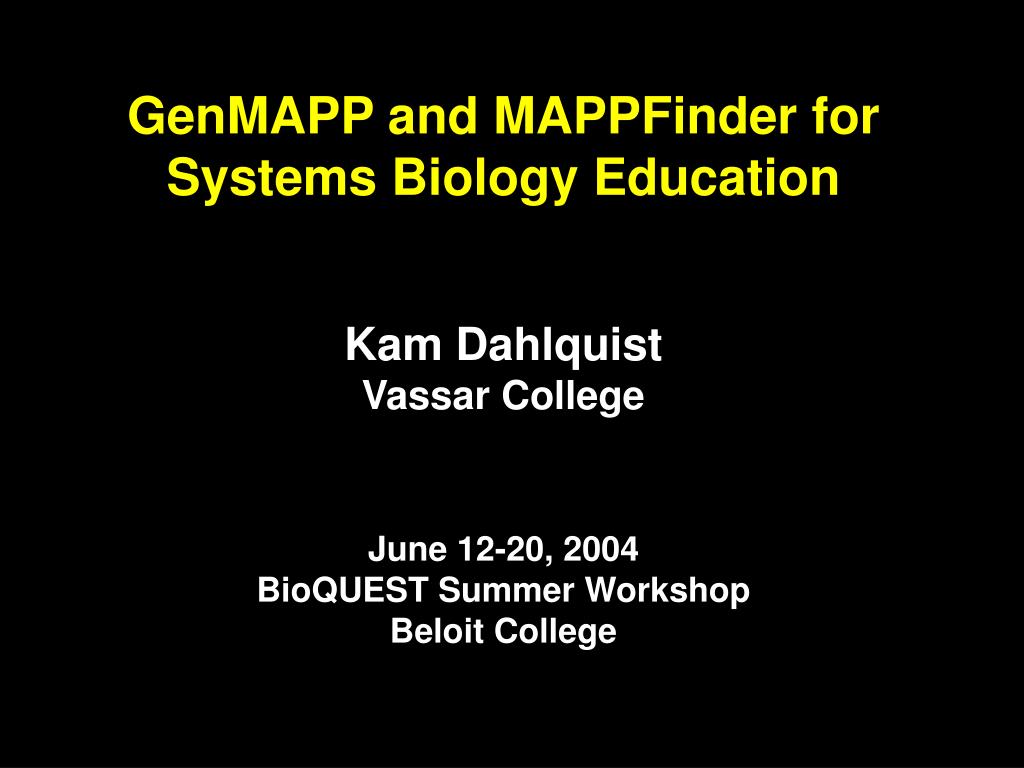 GenMAPP and MAPPFinder for Systems Biology Education

Kam Dahlquist
Vassar College

June 12-20, 2004
BioQUEST Summer Workshop
Beloit College